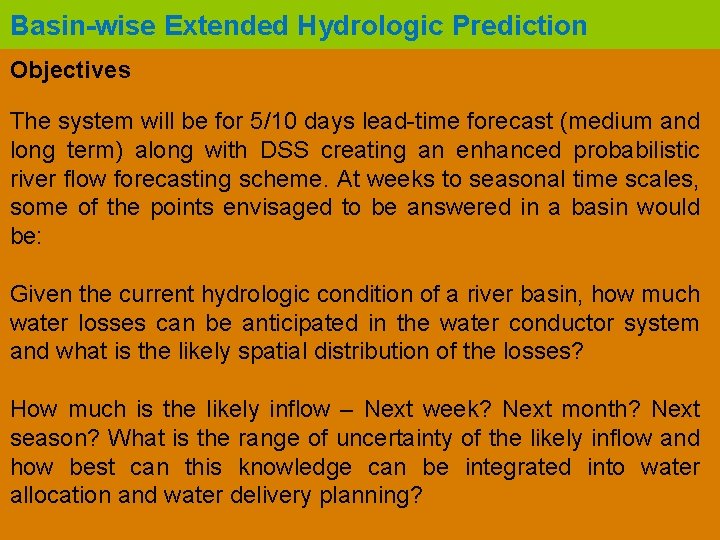 Basin-wise Extended Hydrologic Prediction

Objectives

The system will be for 5/10 days lead-time forecast (medium and long term) along with DSS creating an enhanced probabilistic river flow forecasting scheme. At weeks to seasonal time scales, some of the points envisaged to be answered in a basin would be:

Given the current hydrologic condition of a river basin, how much water losses can be anticipated in the water conductor system and what is the likely spatial distribution of the losses?

How much is the likely inflow – Next week? Next month? Next season? What is the range of uncertainty of the likely inflow and how best can this knowledge can be integrated into water allocation and water delivery planning?